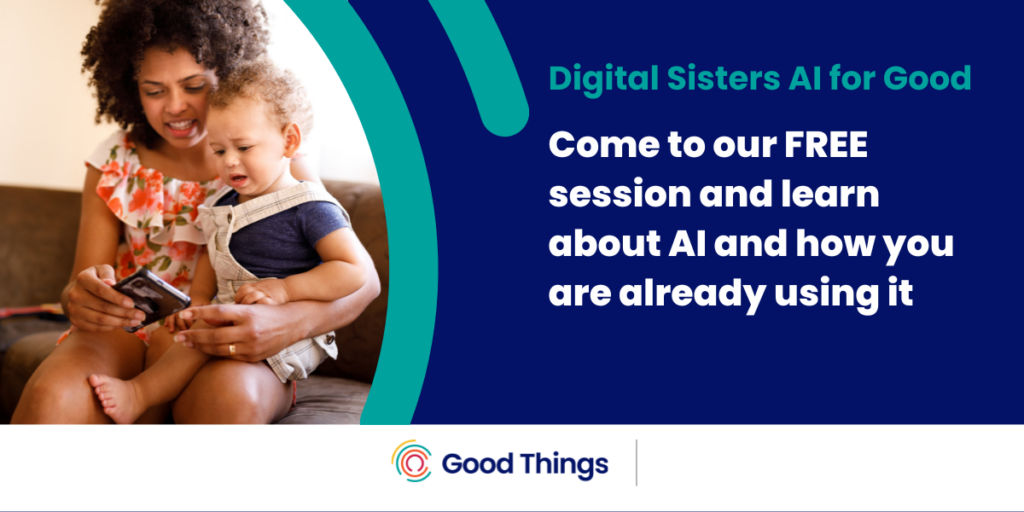 Digital Sisters AI for Good

Come to our FREE session and learn about AI and how you are already using it

Good Things